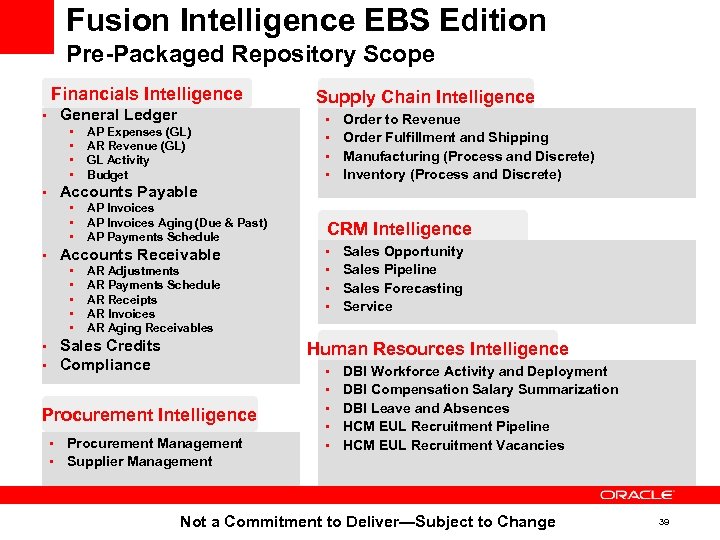 Fusion Intelligence EBS Edition
Pre-Packaged Repository Scope

Financials Intelligence
- General Ledger
  - AP Expenses (GL)
  - AR Revenue (GL)
  - GL Activity
  - Budget
- Accounts Payable
  - AP Invoices
  - AP Invoices Aging (Due & Past)
  - AP Payments Schedule
- Accounts Receivable
  - AR Adjustments
  - AR Payments Schedule
  - AR Receipts
  - AR Invoices
  - AR Aging Receivables
- Sales Credits
- Compliance

Procurement Intelligence
- Procurement Management
- Supplier Management

Supply Chain Intelligence
- Order to Revenue
- Order Fulfillment and Shipping
- Manufacturing (Process and Discrete)
- Inventory (Process and Discrete)

CRM Intelligence
- Sales Opportunity
- Sales Pipeline
- Sales Forecasting
- Service

Human Resources Intelligence
- DBI Workforce Activity and Deployment
- DBI Compensation Salary Summarization
- DBI Leave and Absences
- HCM EUL Recruitment Pipeline
- HCM EUL Recruitment Vacancies

ORACLE

Not a Commitment to Deliver—Subject to Change

39